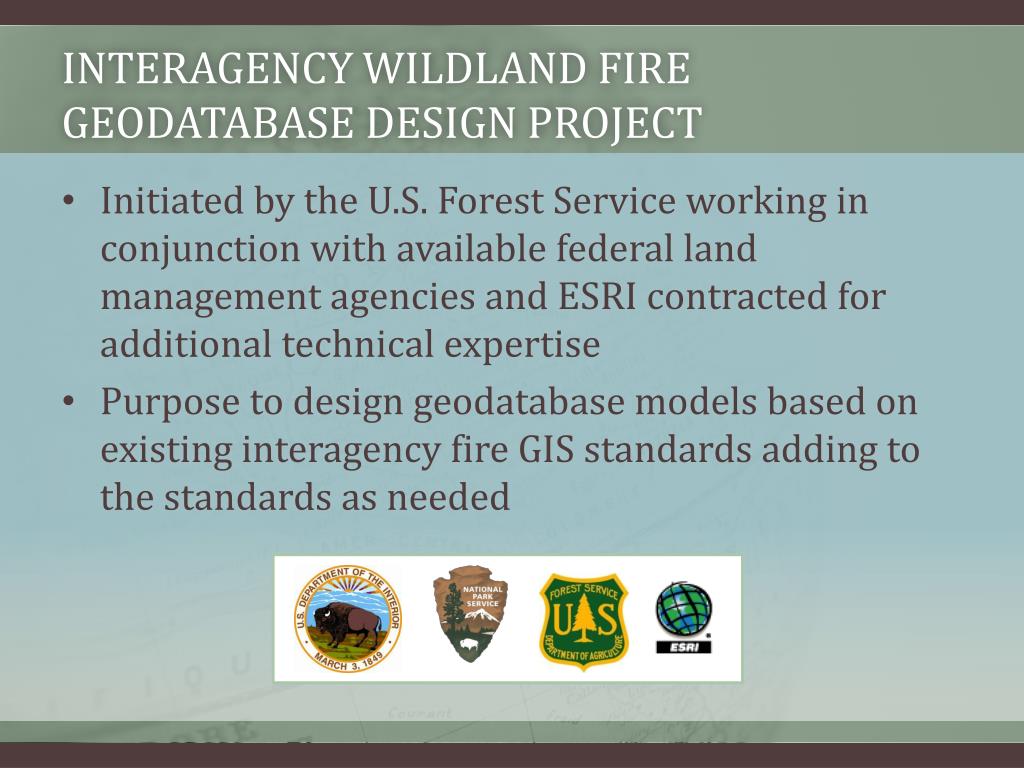 INTERAGENCY WILDLAND FIRE GEODATABASE DESIGN PROJECT

• Initiated by the U.S. Forest Service working in conjunction with available federal land management agencies and ESRI contracted for additional technical expertise

• Purpose to design geodatabase models based on existing interagency fire GIS standards adding to the standards as needed

U.S. DEPARTMENT OF THE INTERIOR MARCH 3, 1849

NATIONAL PARK SERVICE

FOREST SERVICE U S DEPARTMENT OF AGRICULTURE

ESRI